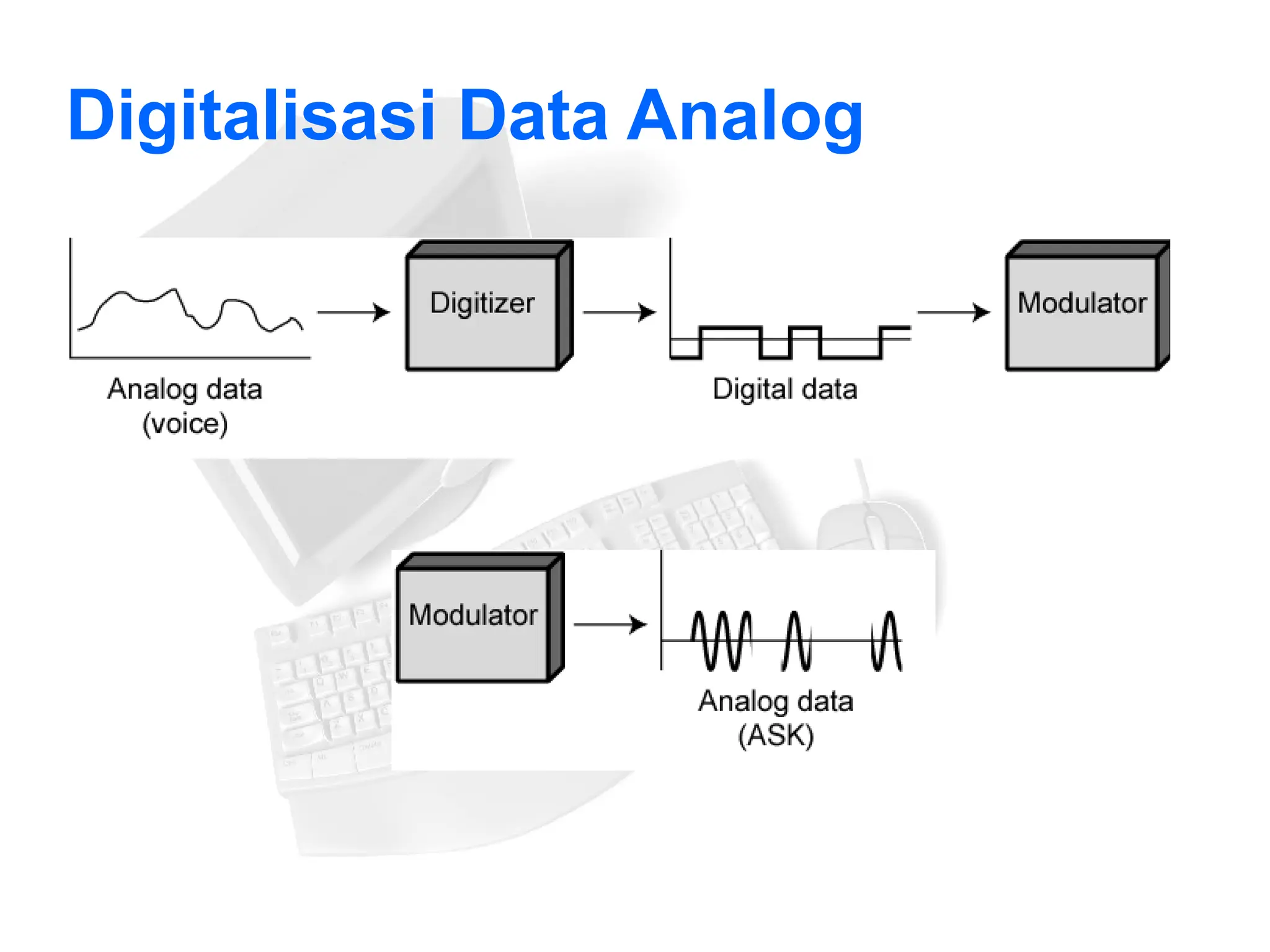 Digitalisasi Data Analog

Analog data
(voice)

Digitizer

Digital data

Modulator

Modulator

Analog data
(ASK)